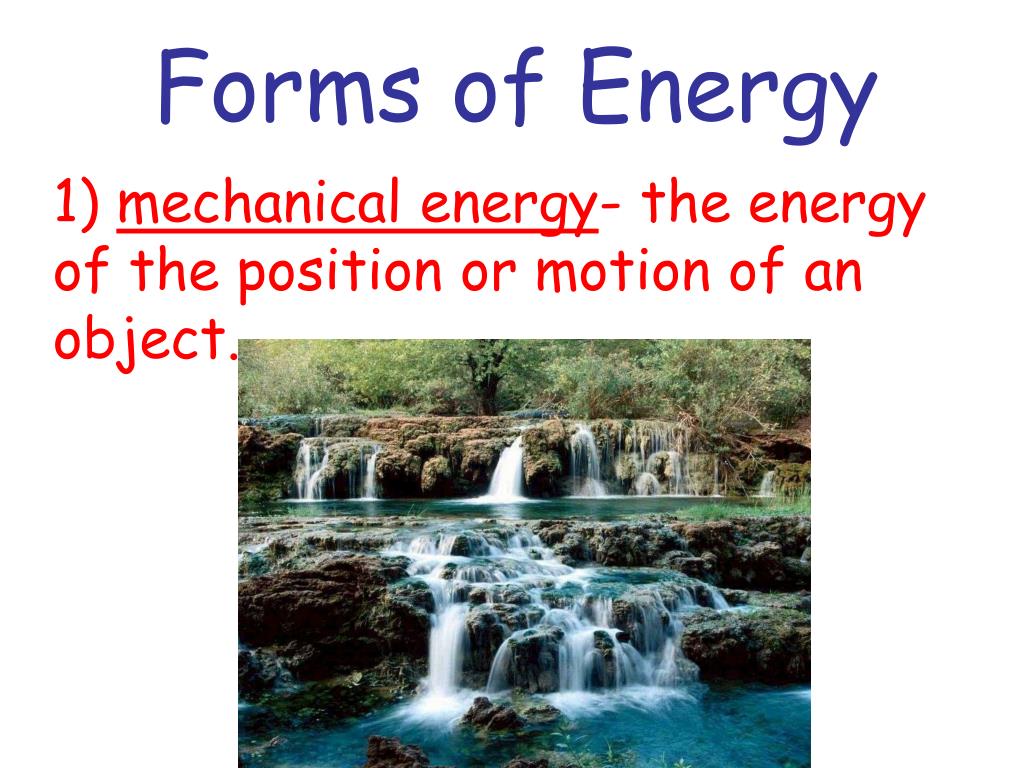 Forms of Energy

1) mechanical energy- the energy of the position or motion of an object.